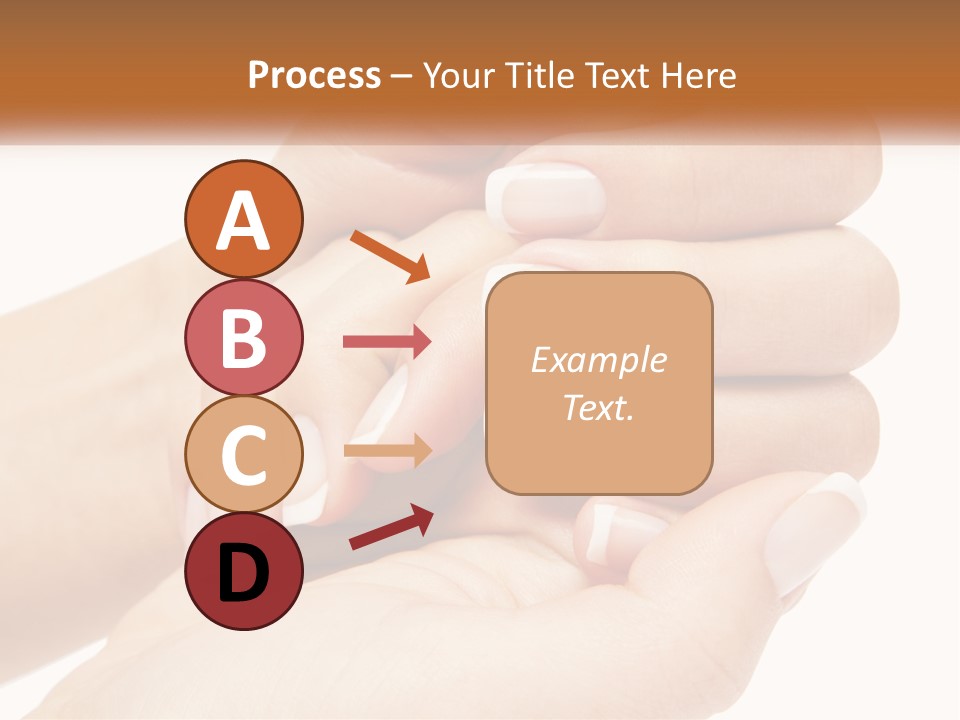 Process – Your Title Text Here

A

B

C

D

Example Text.